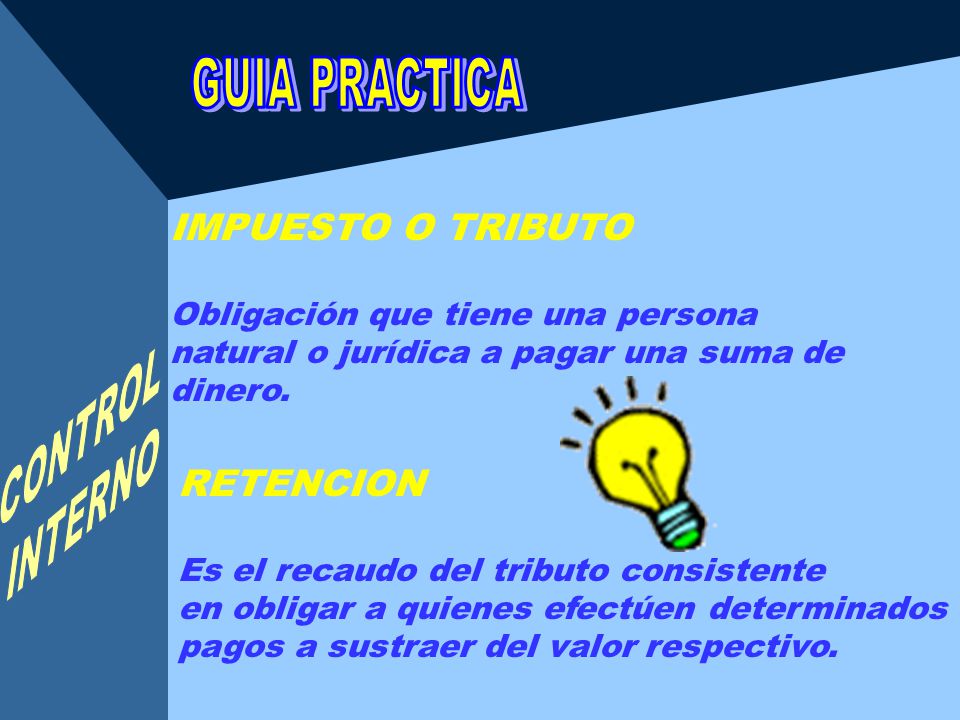 GUIA PRACTICA

CONTROL INTERNO

IMPUESTO O TRIBUTO

Obligación que tiene una persona natural o jurídica a pagar una suma de dinero.

RETENCION

Es el recaudo del tributo consistente en obligar a quienes efectúen determinados pagos a sustraer del valor respectivo.